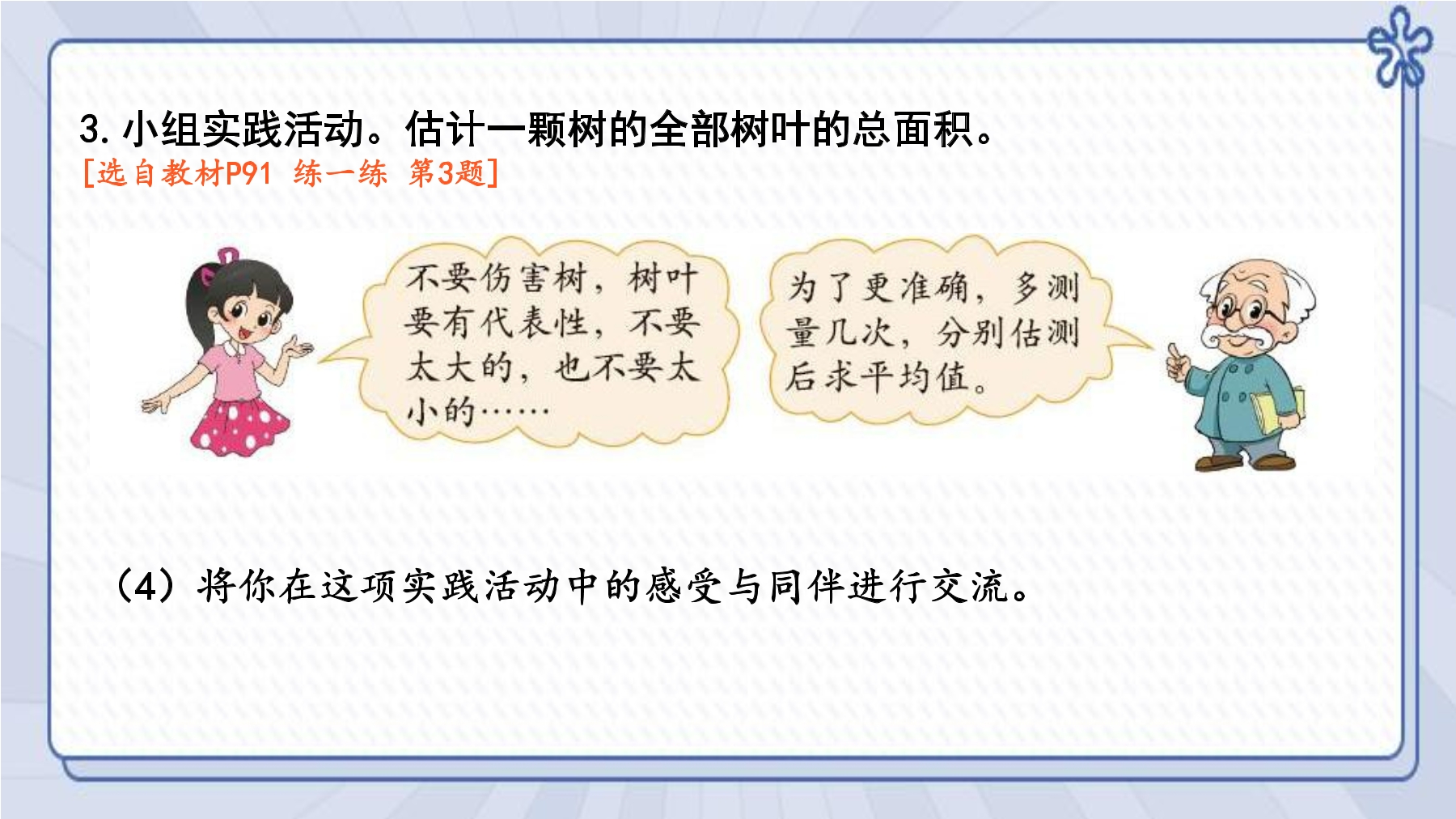 3. 小组实践活动。估计一颗树的全部树叶的总面积。
[选自教材P91 练一练 第3题]

不要伤害树，树叶要有代表性，不要太大的，也不要太小的……

为了更准确，多测量几次，分别估测后求平均值。

（4）将你在这项实践活动中的感受与同伴进行交流。